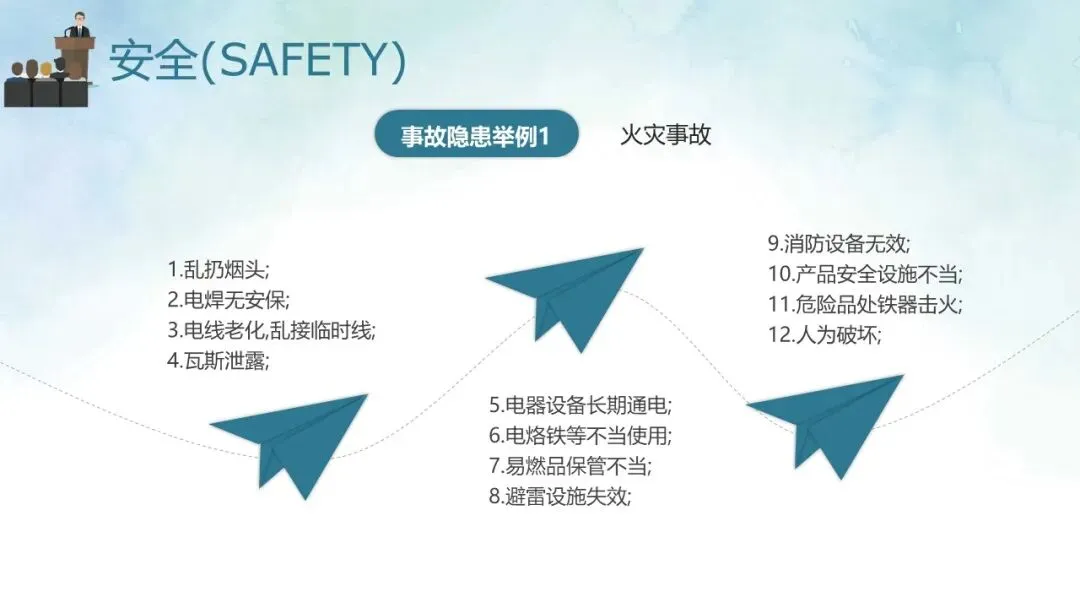 安全(SAFETY)

事故隐患举例1

火灾事故

1.乱扔烟头;
2.电焊无安保;
3.电线老化,乱接临时线;
4.瓦斯泄露;

5.电器设备长期通电;
6.电烙铁等不当使用;
7.易燃品保管不当;
8.避雷设施失效;

9.消防设备无效;
10.产品安全设施不当;
11.危险品处铁器击火;
12.人为破坏;